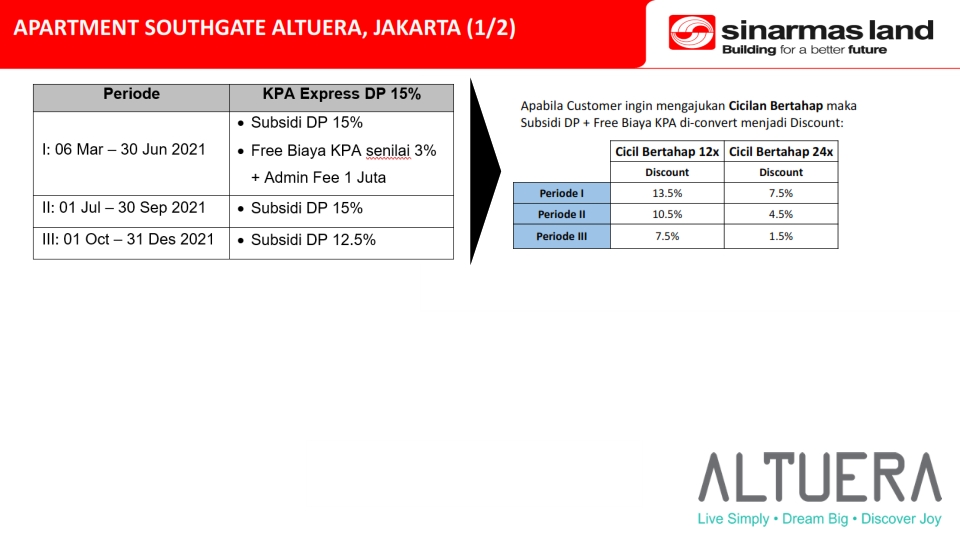 APARTMENT SOUTHGATE ALTUERA, JAKARTA (1/2)

sinarmas land
Building for a better future

| Periode | KPA Express DP 15% |
|---|---|
| I: 06 Mar – 30 Jun 2021 | • Subsidi DP 15% • Free Biaya KPA senilai 3% + Admin Fee 1 Juta |
| II: 01 Jul – 30 Sep 2021 | • Subsidi DP 15% |
| III: 01 Oct – 31 Des 2021 | • Subsidi DP 12.5% |

Apabila Customer ingin mengajukan Cicilan Bertahap maka Subsidi DP + Free Biaya KPA di-convert menjadi Discount:

| | Cicil Bertahap 12x | Cicil Bertahap 24x |
|---|---|---|
| | Discount | Discount |
| Periode I | 13.5% | 7.5% |
| Periode II | 10.5% | 4.5% |
| Periode III | 7.5% | 1.5% |

ALTUERA
Live Simply • Dream Big • Discover Joy